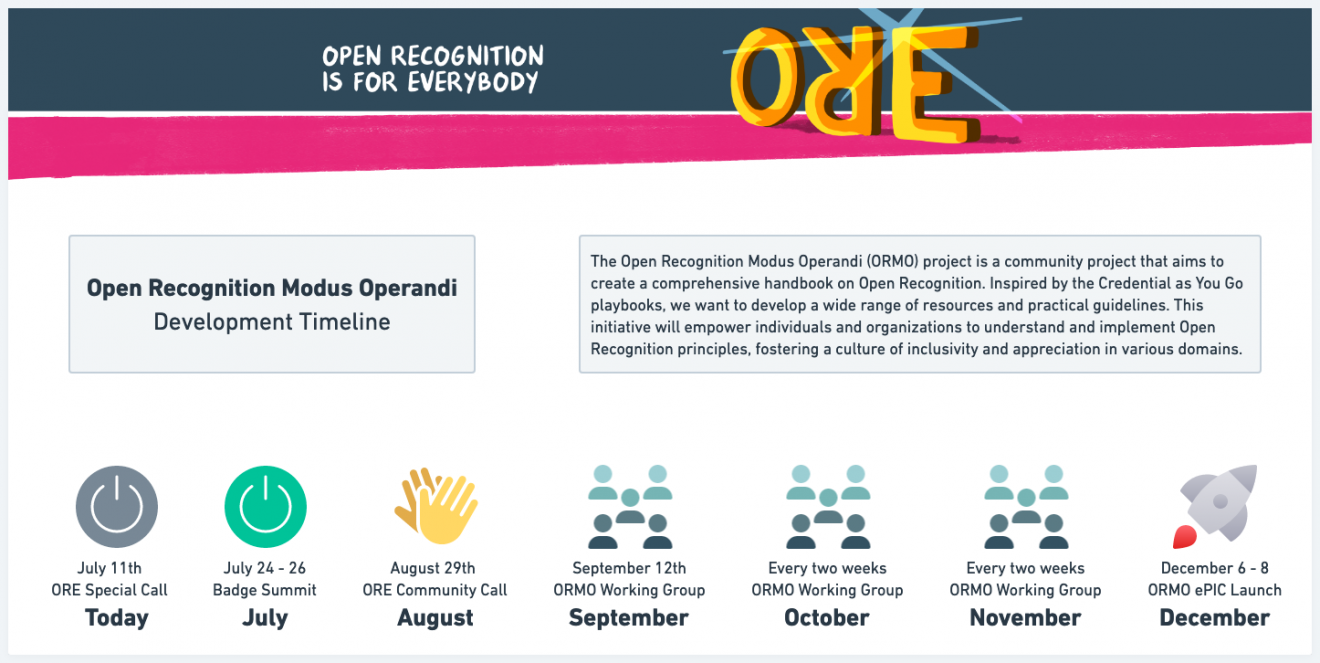 OPEN RECOGNITION IS FOR EVERYBODY

ORE

**Open Recognition Modus Operandi**
Development Timeline

The Open Recognition Modus Operandi (ORMO) project is a community project that aims to create a comprehensive handbook on Open Recognition. Inspired by the Credential as You Go playbooks, we want to develop a wide range of resources and practical guidelines. This initiative will empower individuals and organizations to understand and implement Open Recognition principles, fostering a culture of inclusivity and appreciation in various domains.

July 11th
ORE Special Call
**Today**

July 24 - 26
Badge Summit
**July**

August 29th
ORE Community Call
**August**

September 12th
ORMO Working Group
**September**

Every two weeks
ORMO Working Group
**October**

Every two weeks
ORMO Working Group
**November**

December 6 - 8
ORMO ePIC Launch
**December**